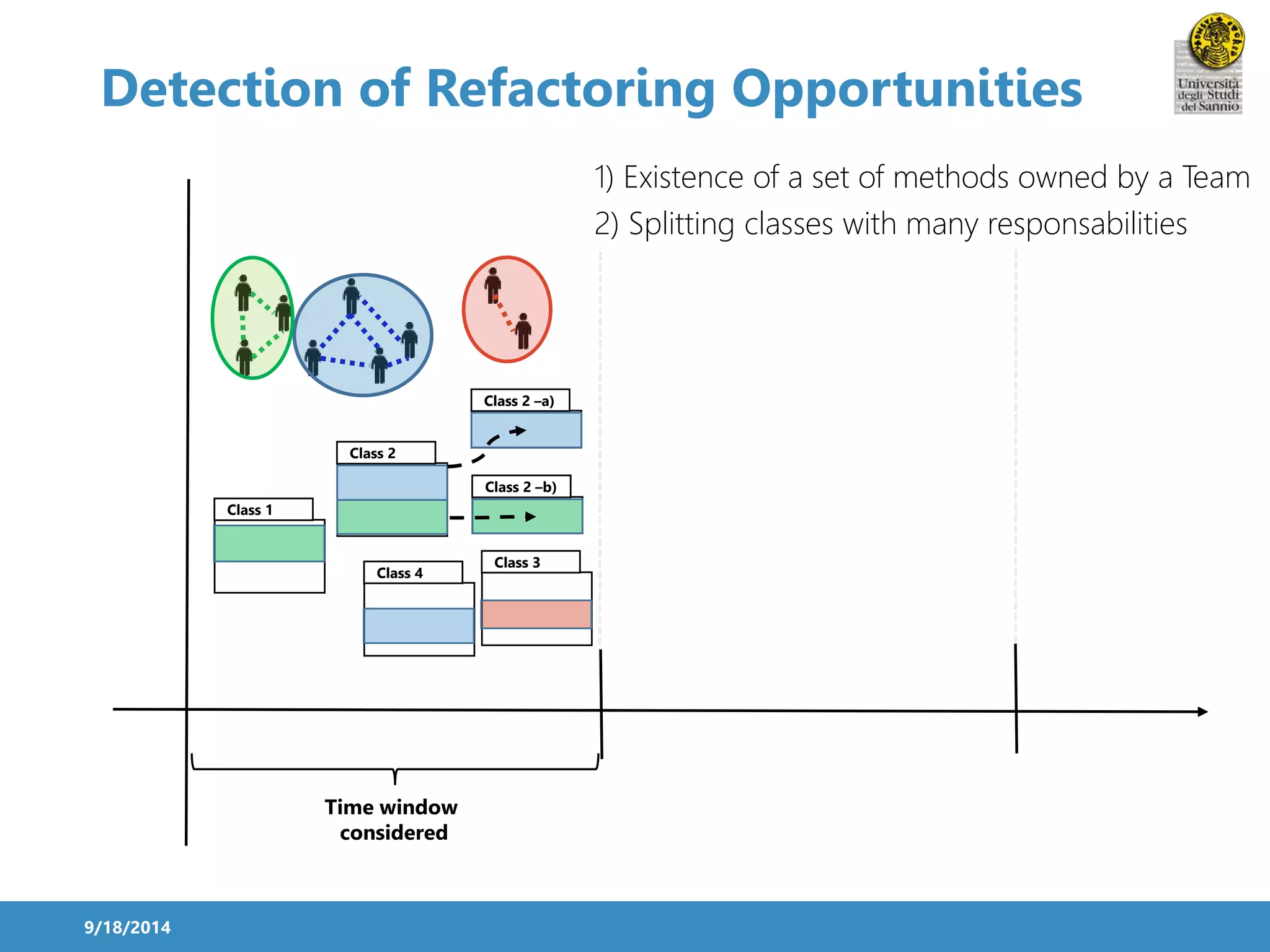 Detection of Refactoring Opportunities

Università degli Studi del Sannio

1) Existence of a set of methods owned by a Team

2) Splitting classes with many responsabilities

Class 2 –a)

Class 2

Class 2 –b)

Class 1

Class 4

Class 3

Time window considered

9/18/2014